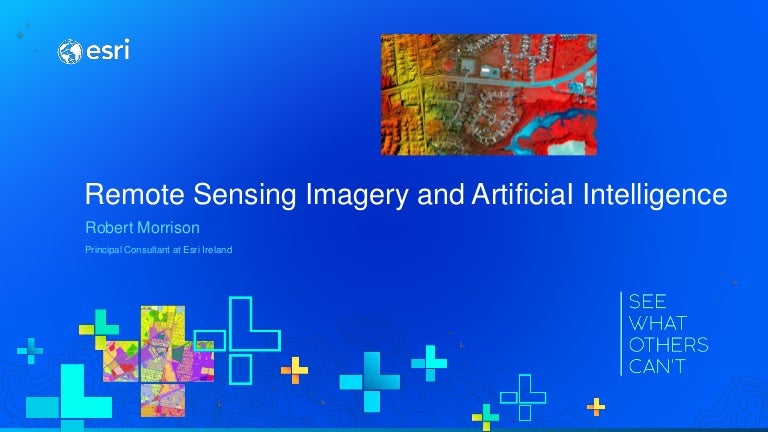 esri

Remote Sensing Imagery and Artificial Intelligence

Robert Morrison

Principal Consultant at Esri Ireland

SEE
WHAT
OTHERS
CAN'T